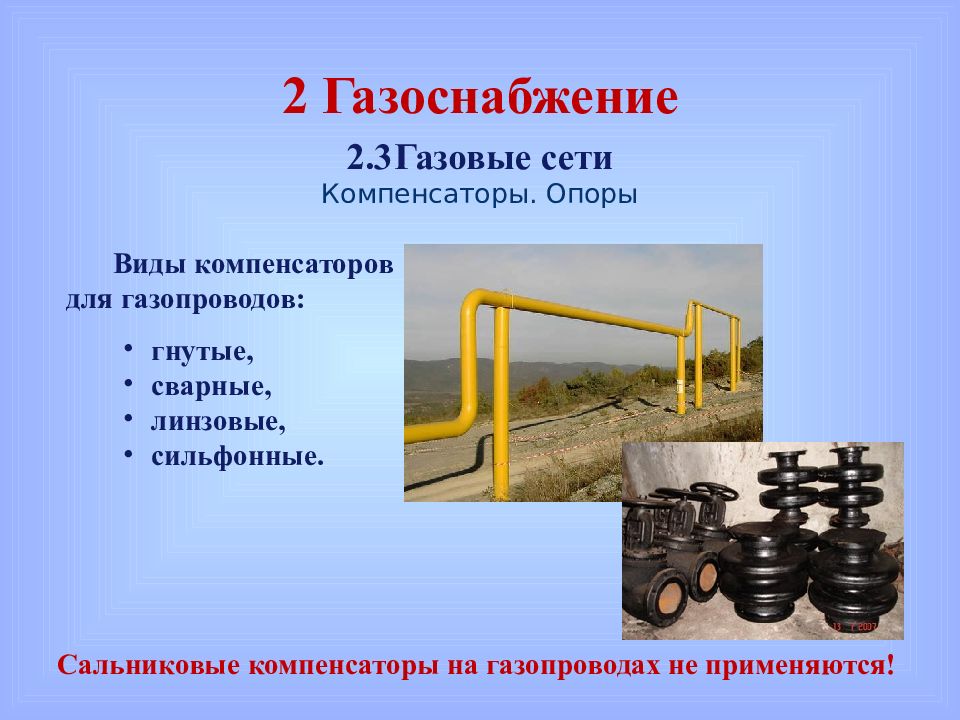 2 Газоснабжение

2.3Газовые сети

Компенсаторы. Опоры

Виды компенсаторов для газопроводов:

• гнутые,
• сварные,
• линзовые,
• сильфонные.

Сальниковые компенсаторы на газопроводах не применяются!